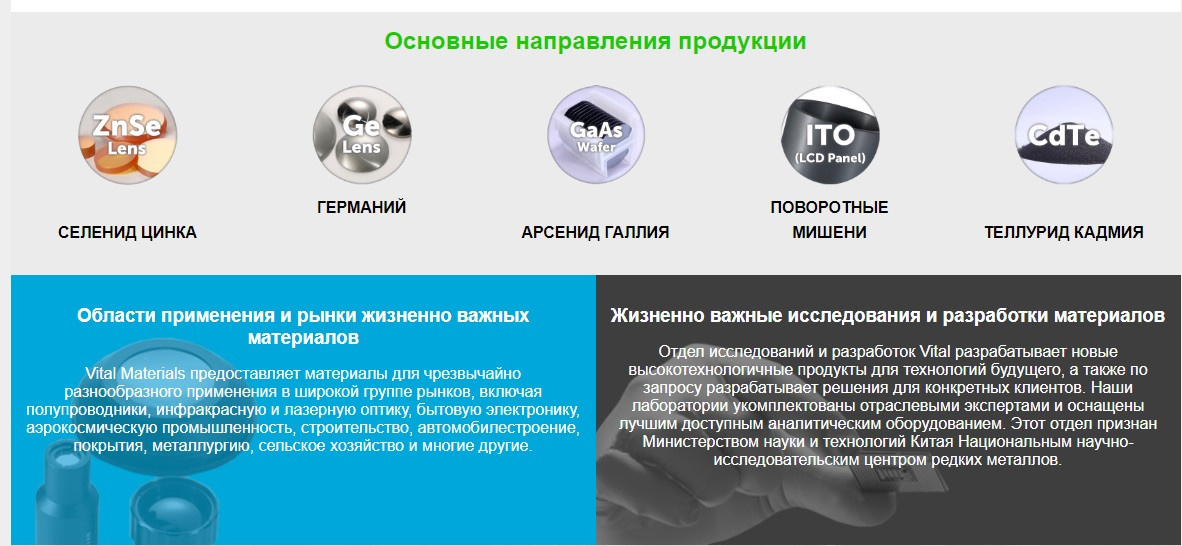 Основные направления продукции

ZnSe
Lens

СЕЛЕНИД ЦИНКА

Ge
Lens

ГЕРМАНИЙ

GaAs
Wafer

АРСЕНИД ГАЛЛИЯ

ITO
(LCD Panel)

ПОВОРОТНЫЕ МИШЕНИ

CdTe

ТЕЛЛУРИД КАДМИЯ

Области применения и рынки жизненно важных материалов

Vital Materials предоставляет материалы для чрезвычайно разнообразного применения в широкой группе рынков, включая полупроводники, инфракрасную и лазерную оптику, бытовую электронику, аэрокосмическую промышленность, строительство, автомобилестроение, покрытия, металлургию, сельское хозяйство и многие другие.

Жизненно важные исследования и разработки материалов

Отдел исследований и разработок Vital разрабатывает новые высокотехнологичные продукты для технологий будущего, а также по запросу разрабатывает решения для конкретных клиентов. Наши лаборатории укомплектованы отраслевыми экспертами и оснащены лучшим доступным аналитическим оборудованием. Этот отдел признан Министерством науки и технологий Китая Национальным научно-исследовательским центром редких металлов.